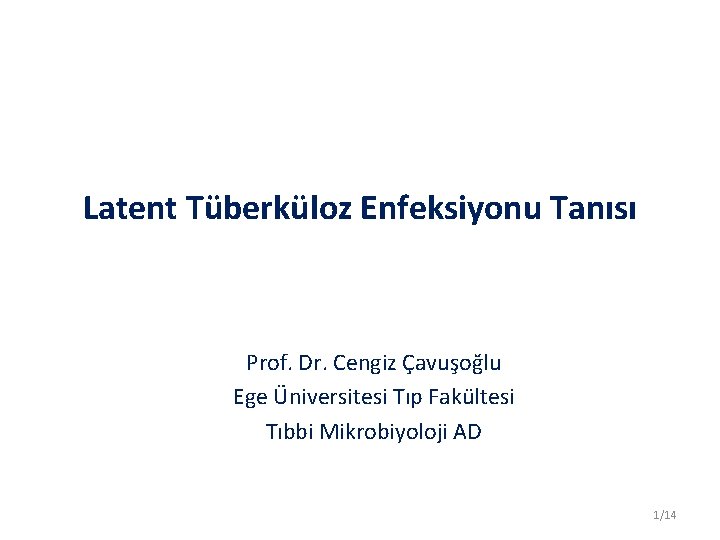 Latent Tüberküloz Enfeksiyonu Tanısı

Prof. Dr. Cengiz Çavuşoğlu
Ege Üniversitesi Tıp Fakültesi
Tıbbi Mikrobiyoloji AD

1/14